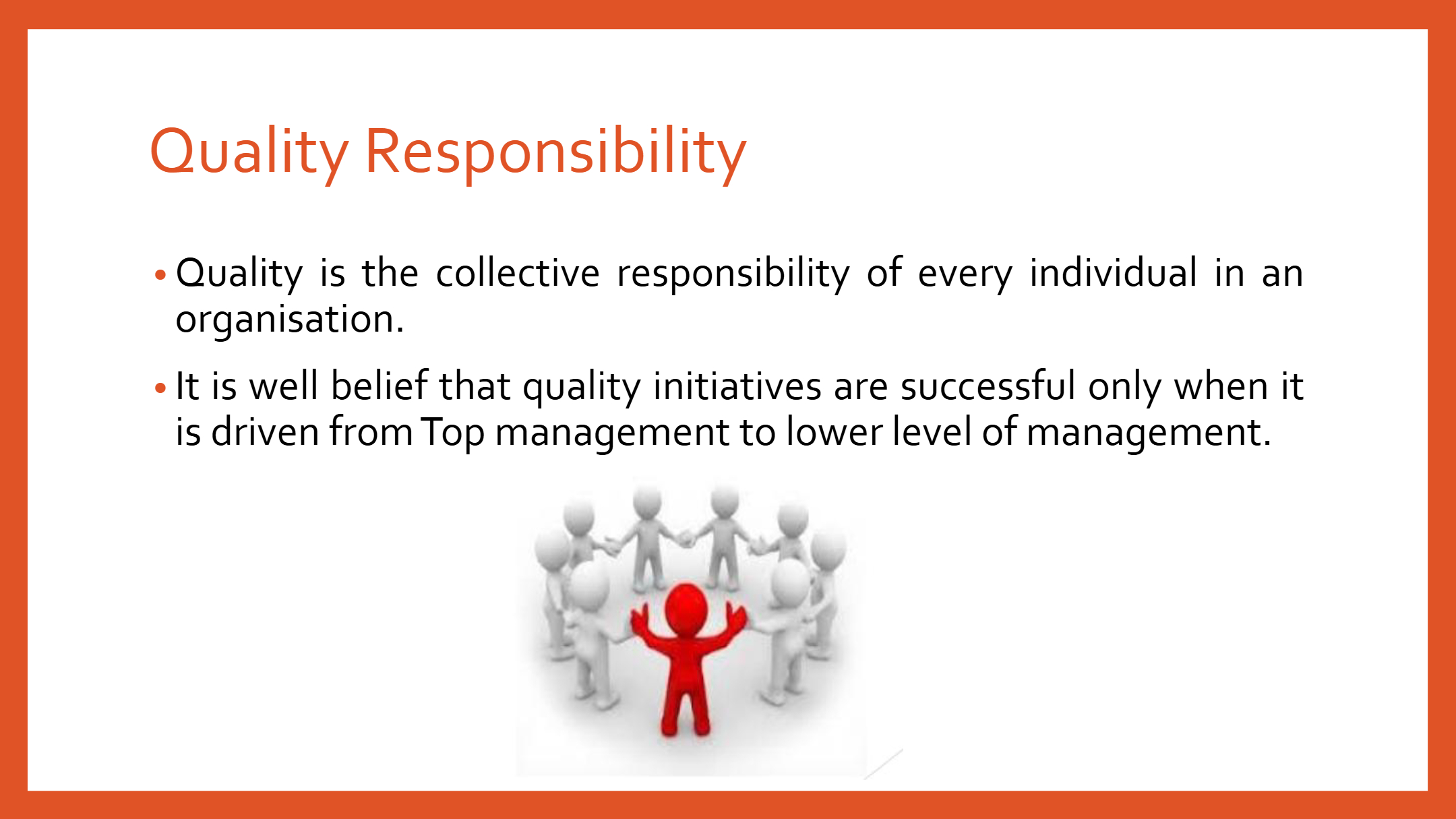 Quality Responsibility

• Quality is the collective responsibility of every individual in an organisation.

• It is well belief that quality initiatives are successful only when it is driven from Top management to lower level of management.